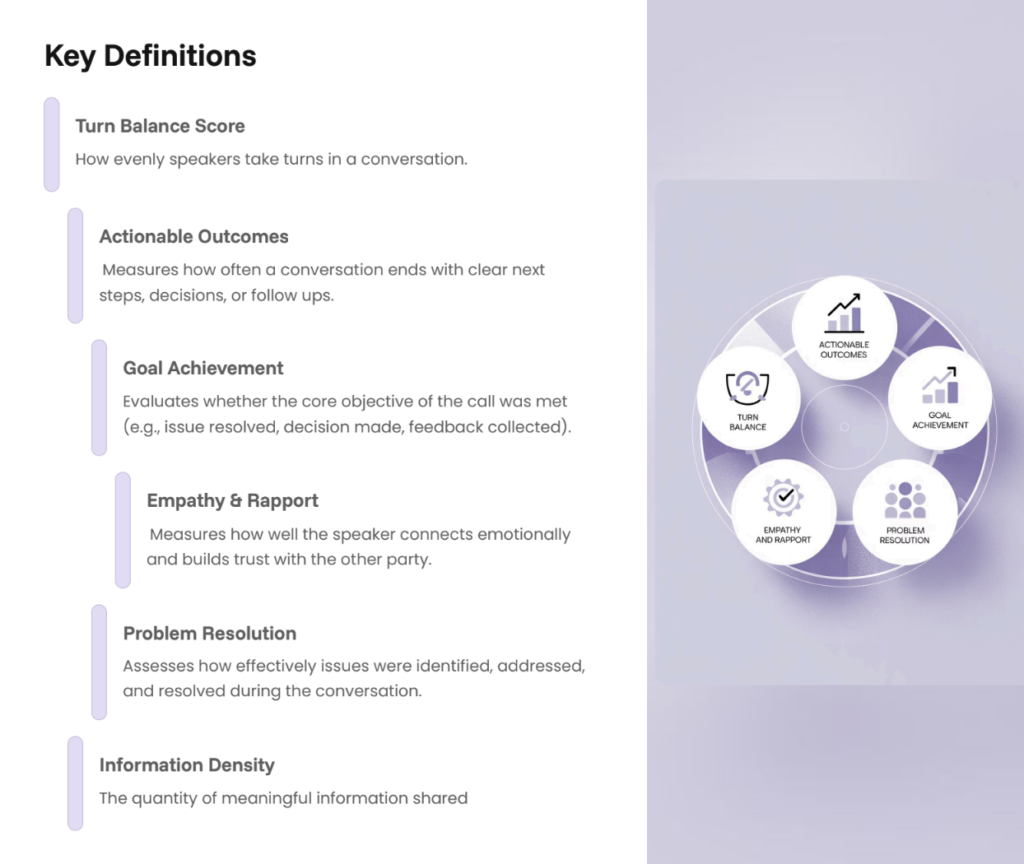 Key Definitions

Turn Balance Score

How evenly speakers take turns in a conversation.

Actionable Outcomes

Measures how often a conversation ends with clear next steps, decisions, or follow ups.

Goal Achievement

Evaluates whether the core objective of the call was met (e.g., issue resolved, decision made, feedback collected).

Empathy & Rapport

Measures how well the speaker connects emotionally and builds trust with the other party.

Problem Resolution

Assesses how effectively issues were identified, addressed, and resolved during the conversation.

Information Density

The quantity of meaningful information shared

ACTIONABLE OUTCOMES

GOAL ACHIEVEMENT

PROBLEM RESOLUTION

EMPATHY AND RAPPORT

TURN BALANCE